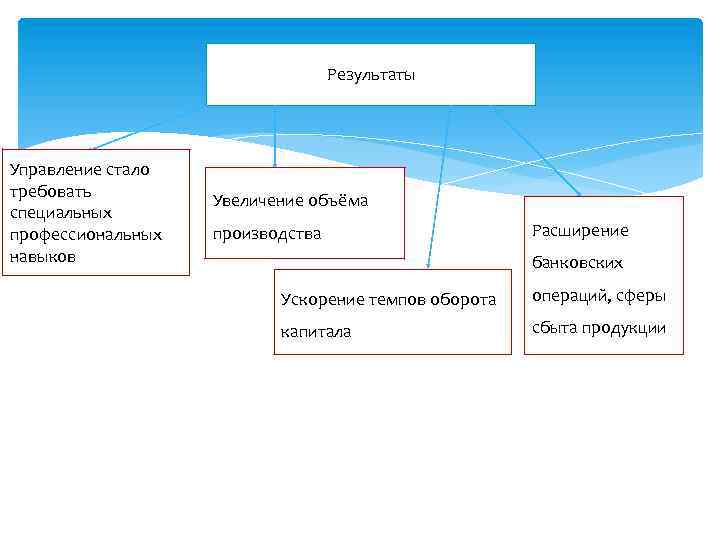 Результаты

Управление стало требовать специальных профессиональных навыков

Увеличение объёма производства

Ускорение темпов оборота капитала

Расширение банковских операций, сферы сбыта продукции